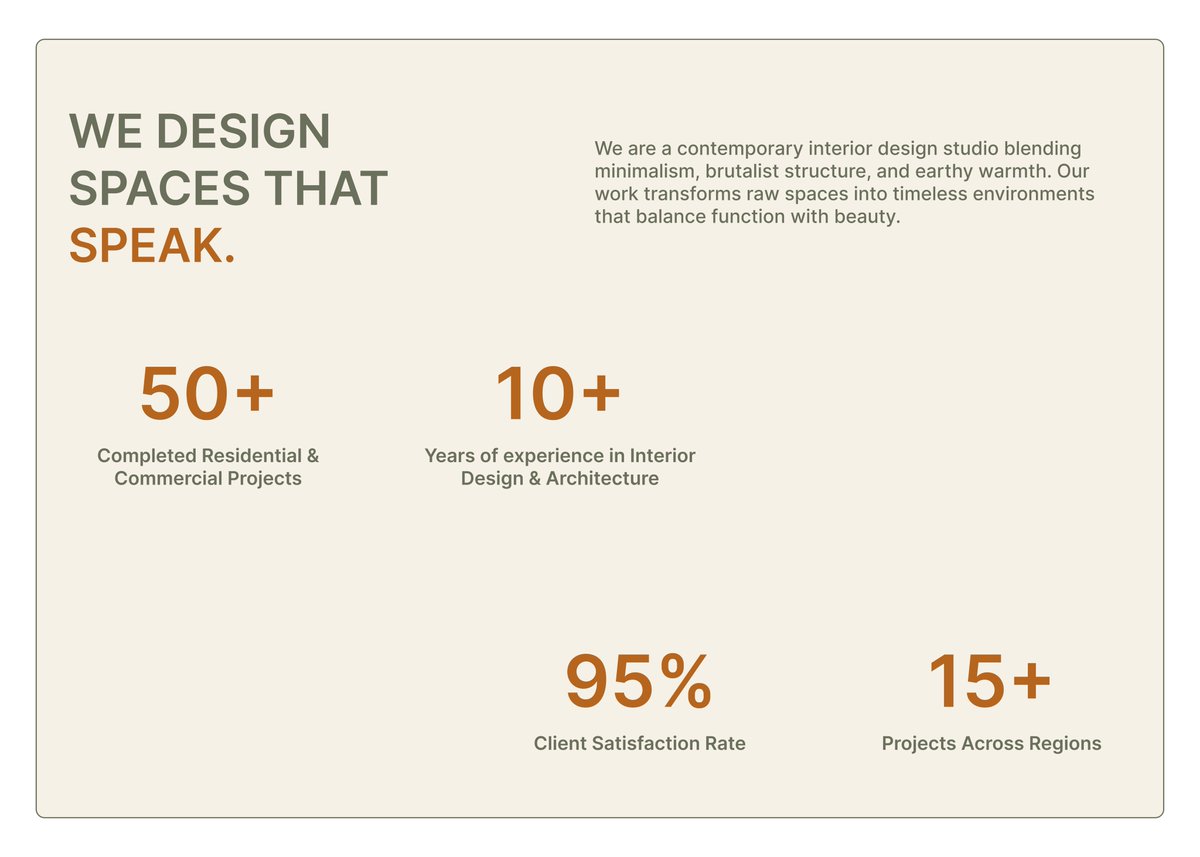 WE DESIGN SPACES THAT SPEAK.

We are a contemporary interior design studio blending minimalism, brutalist structure, and earthy warmth. Our work transforms raw spaces into timeless environments that balance function with beauty.

50+
Completed Residential & Commercial Projects

10+
Years of experience in Interior Design & Architecture

95%
Client Satisfaction Rate

15+
Projects Across Regions